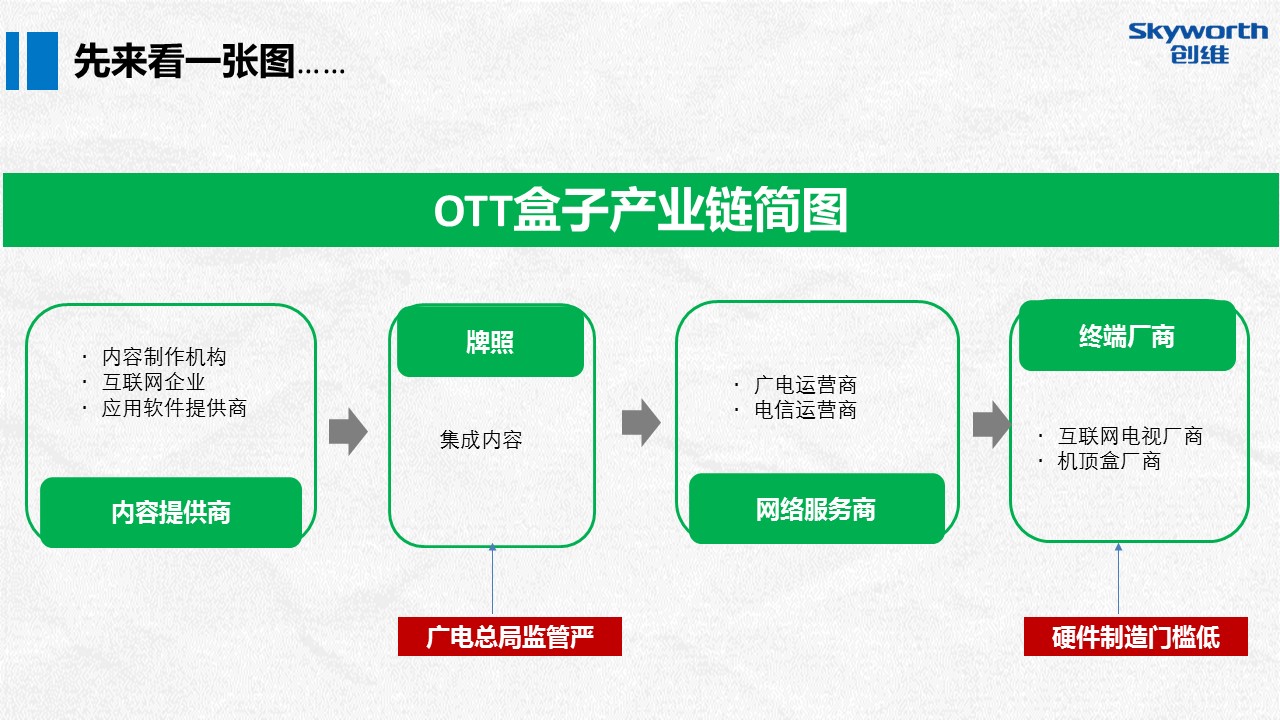 先来看一张图……

Skyworth
创维

OTT盒子产业链简图

· 内容制作机构
· 互联网企业
· 应用软件提供商

内容提供商

牌照

集成内容

· 广电运营商
· 电信运营商

网络服务商

终端厂商

· 互联网电视厂商
· 机顶盒厂商

广电总局监管严

硬件制造门槛低